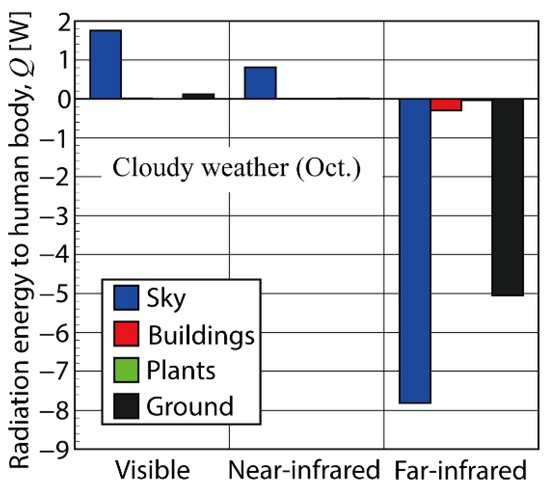 Radiation energy to human body, $Q$ [W]

2
1
0
−1
−2
−3
−4
−5
−6
−7
−8
−9

Cloudy weather (Oct.)

Sky
Buildings
Plants
Ground

Visible
Near-infrared
Far-infrared